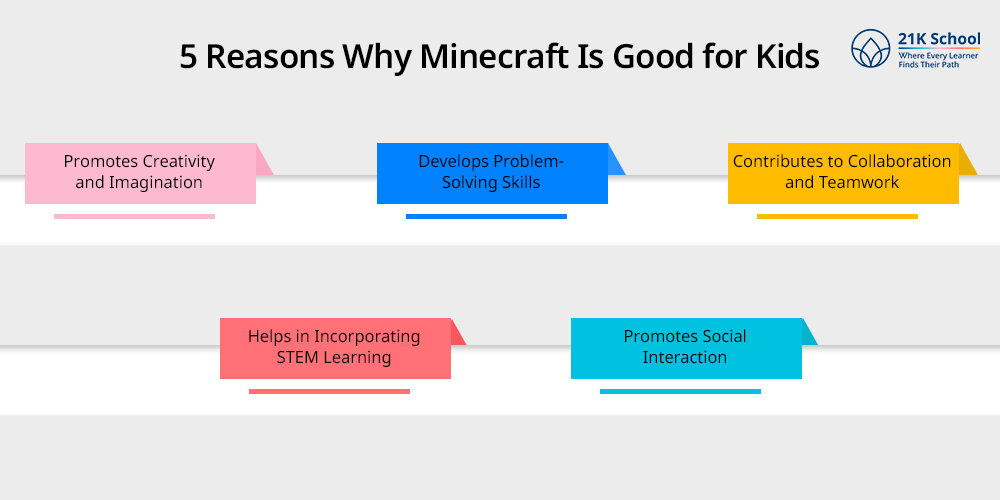 5 Reasons Why Minecraft Is Good for Kids

21K School
Where Every Learner Finds Their Path

Promotes Creativity and Imagination

Develops Problem-Solving Skills

Contributes to Collaboration and Teamwork

Helps in Incorporating STEM Learning

Promotes Social Interaction